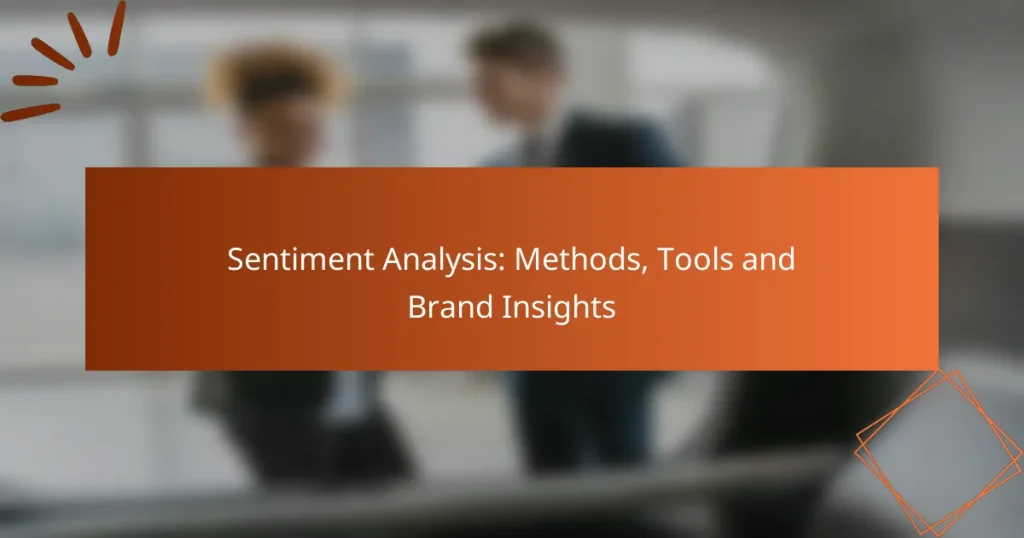 Sentiment Analysis: Methods, Tools and Brand Insights